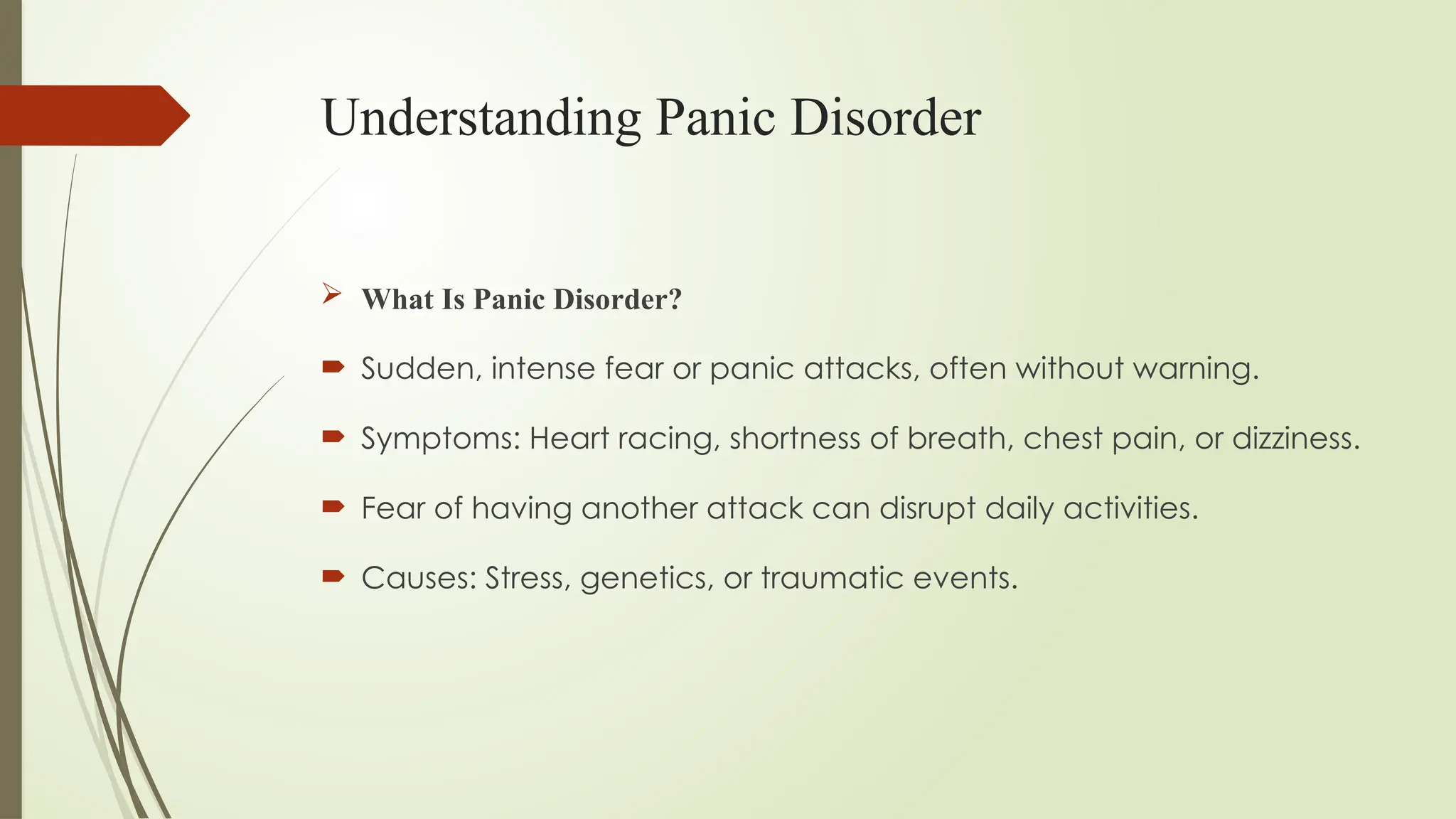 Understanding Panic Disorder

What Is Panic Disorder?

Sudden, intense fear or panic attacks, often without warning.

Symptoms: Heart racing, shortness of breath, chest pain, or dizziness.

Fear of having another attack can disrupt daily activities.

Causes: Stress, genetics, or traumatic events.